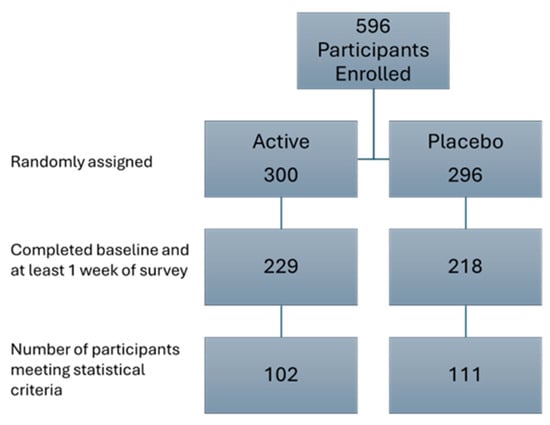 596 Participants Enrolled

Randomly assigned

Active
300

Placebo
296

Completed baseline and at least 1 week of survey

229

218

Number of participants meeting statistical criteria

102

111